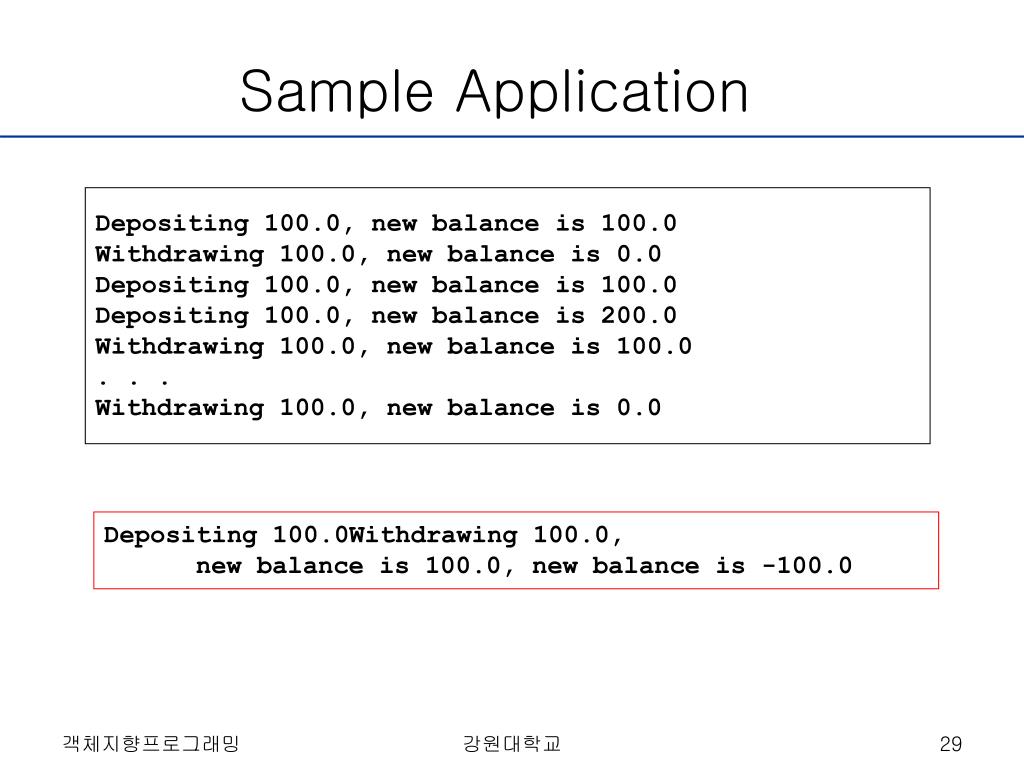 Sample Application

Depositing 100.0, new balance is 100.0
Withdrawing 100.0, new balance is 0.0
Depositing 100.0, new balance is 100.0
Depositing 100.0, new balance is 200.0
Withdrawing 100.0, new balance is 100.0
. . .
Withdrawing 100.0, new balance is 0.0

Depositing 100.0Withdrawing 100.0,
new balance is 100.0, new balance is -100.0

객체지향프로그래밍

강원대학교

29